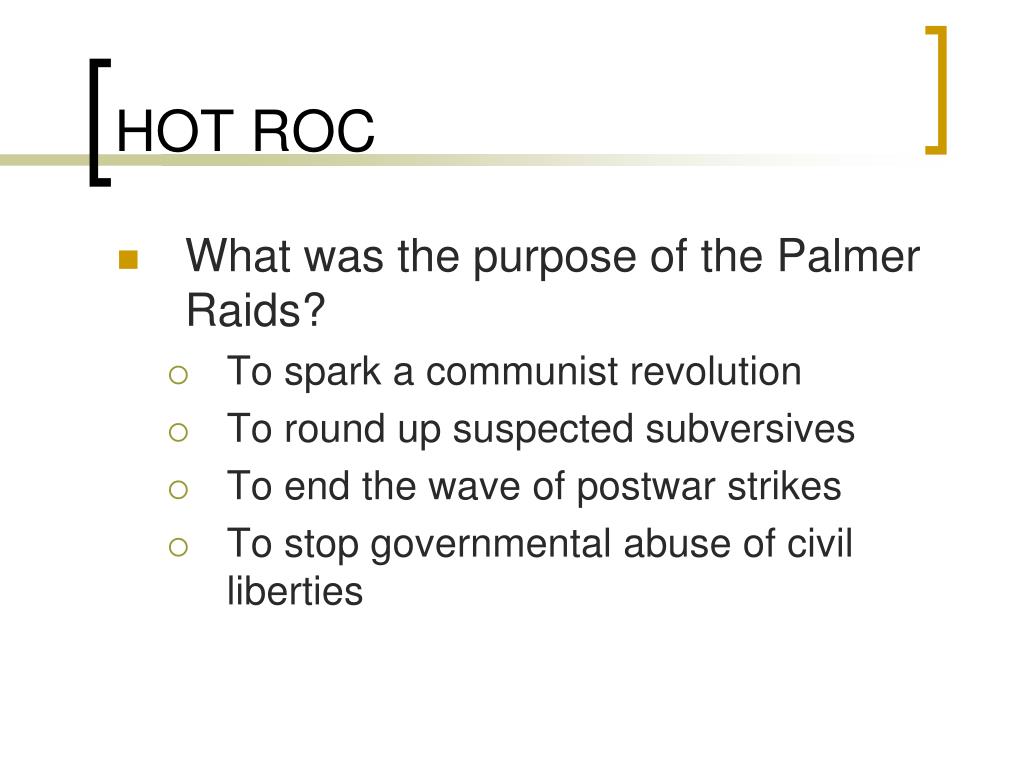 HOT ROC

What was the purpose of the Palmer Raids?

To spark a communist revolution

To round up suspected subversives

To end the wave of postwar strikes

To stop governmental abuse of civil liberties